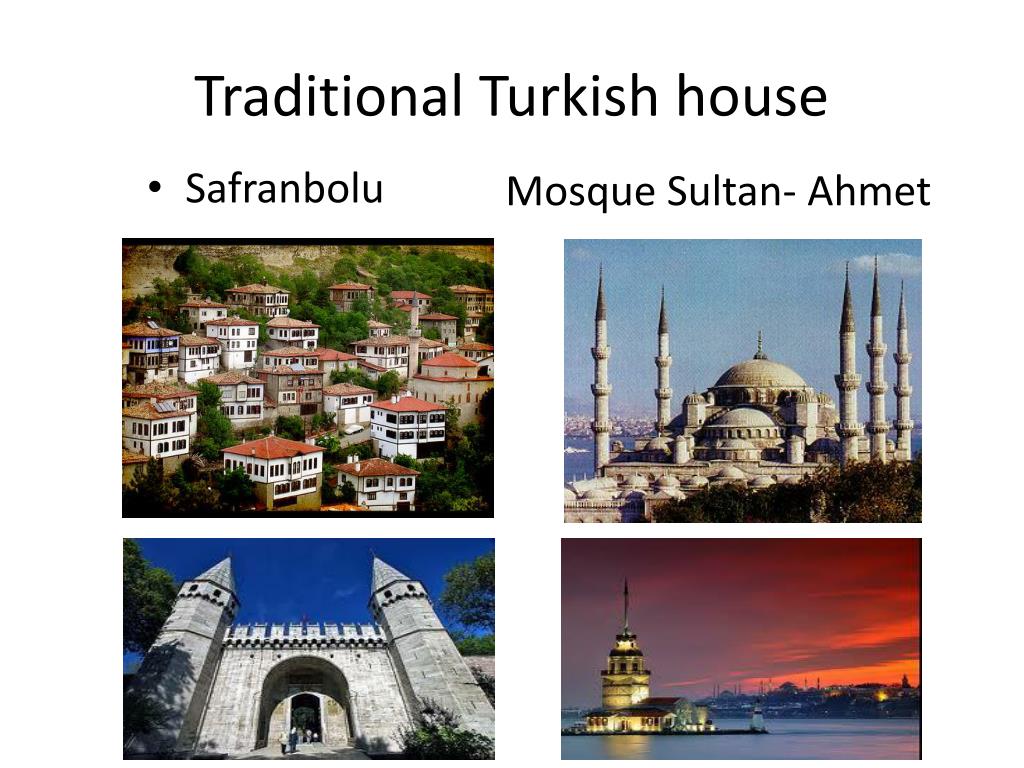 Traditional Turkish house

• Safranbolu

Mosque Sultan- Ahmet